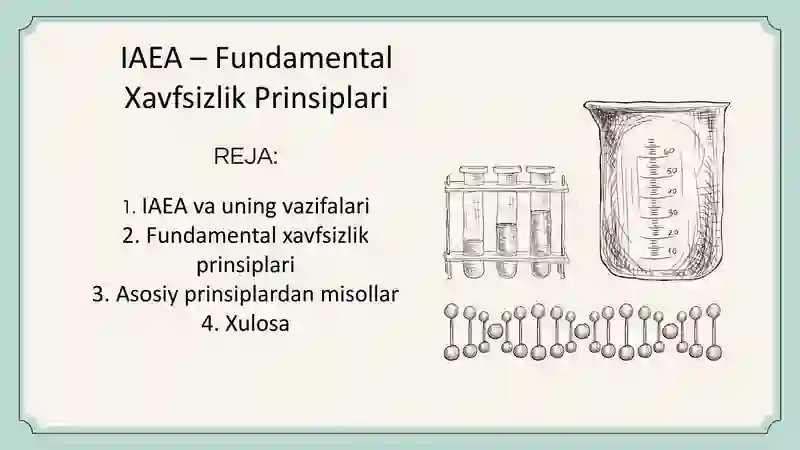 IAEA – Fundamental Xavfsizlik Prinsiplari

REJA:

1. IAEA va uning vazifalari
2. Fundamental xavfsizlik prinsiplari
3. Asosiy prinsiplardan misollar
4. Xulosa

60
50
40
30
20
10